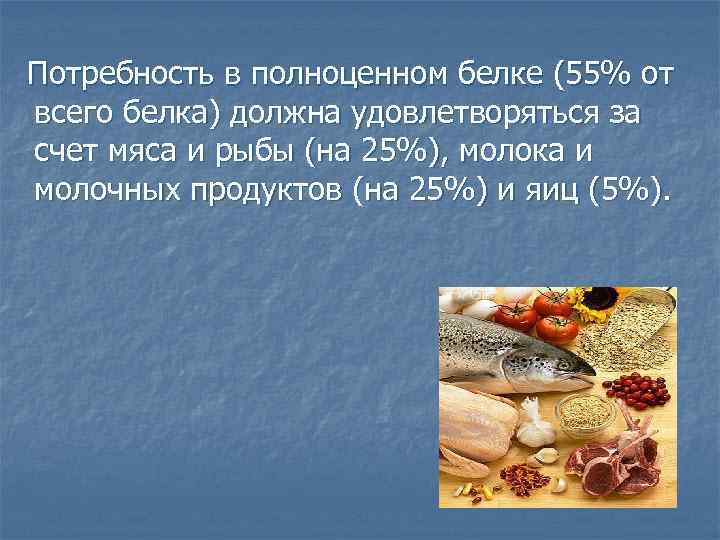 Потребность в полноценном белке (55% от всего белка) должна удовлетворяться за счет мяса и рыбы (на 25%), молока и молочных продуктов (на 25%) и яиц (5%).